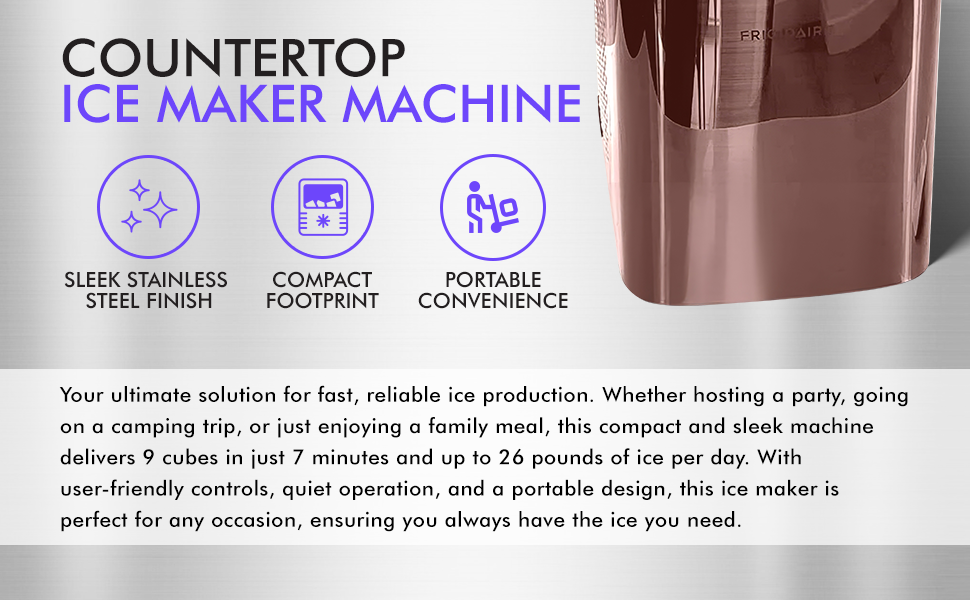 COUNTERTOP
ICE MAKER MACHINE

FRIGIDAIRE

SLEEK STAINLESS STEEL FINISH

COMPACT FOOTPRINT

PORTABLE CONVENIENCE

Your ultimate solution for fast, reliable ice production. Whether hosting a party, going on a camping trip, or just enjoying a family meal, this compact and sleek machine delivers 9 cubes in just 7 minutes and up to 26 pounds of ice per day. With user-friendly controls, quiet operation, and a portable design, this ice maker is perfect for any occasion, ensuring you always have the ice you need.